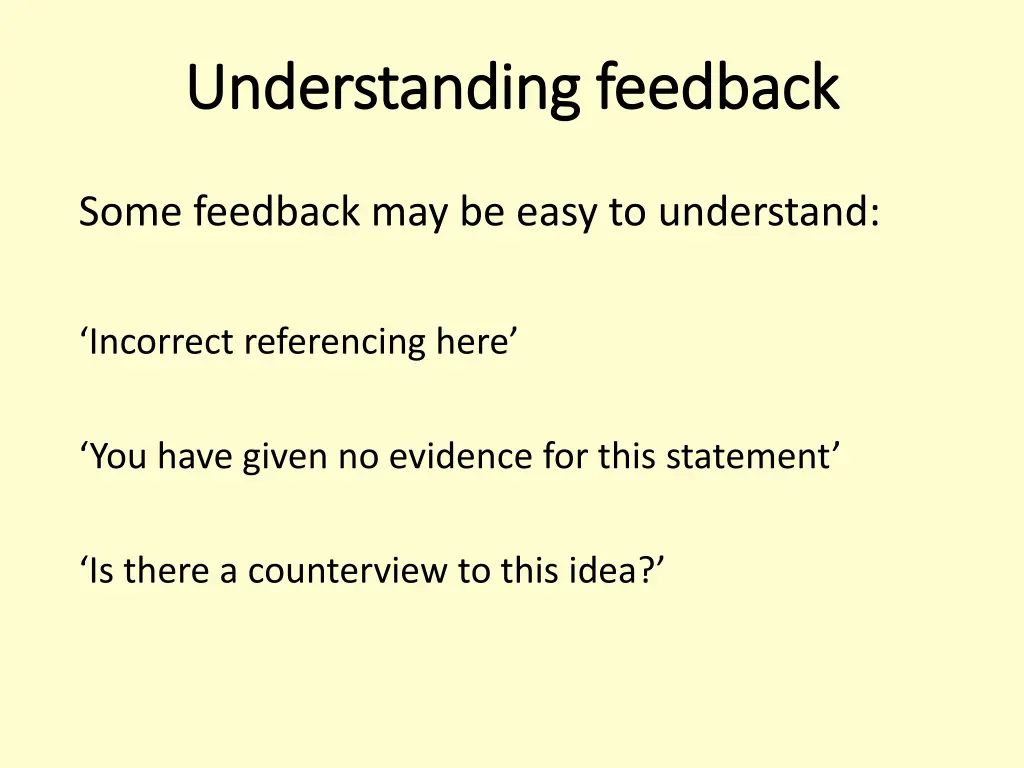 Understanding feedback

Some feedback may be easy to understand:

‘Incorrect referencing here’

‘You have given no evidence for this statement’

‘Is there a counterview to this idea?’